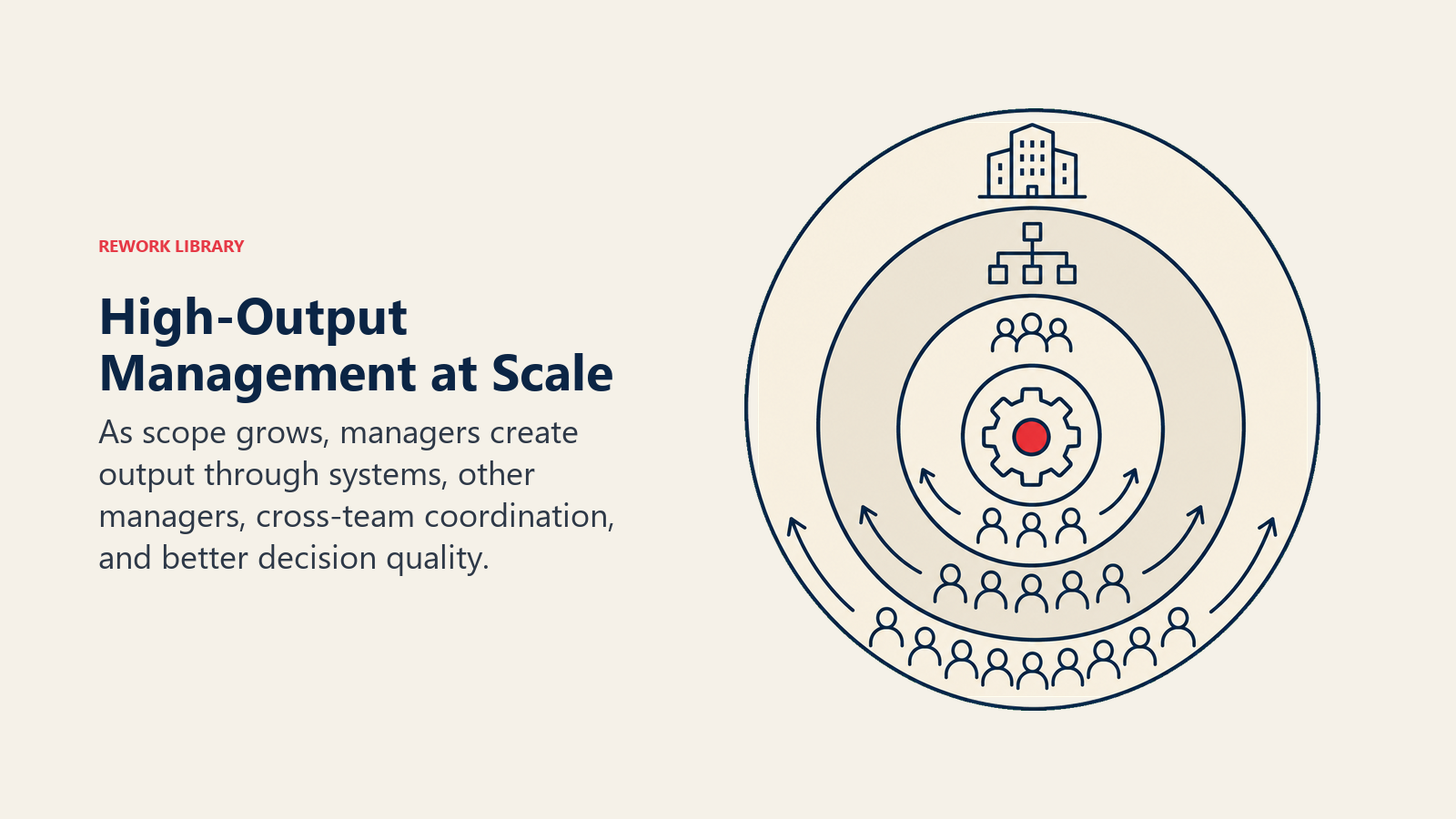 REWORK LIBRARY

High-Output Management at Scale

As scope grows, managers create output through systems, other managers, cross-team coordination, and better decision quality.